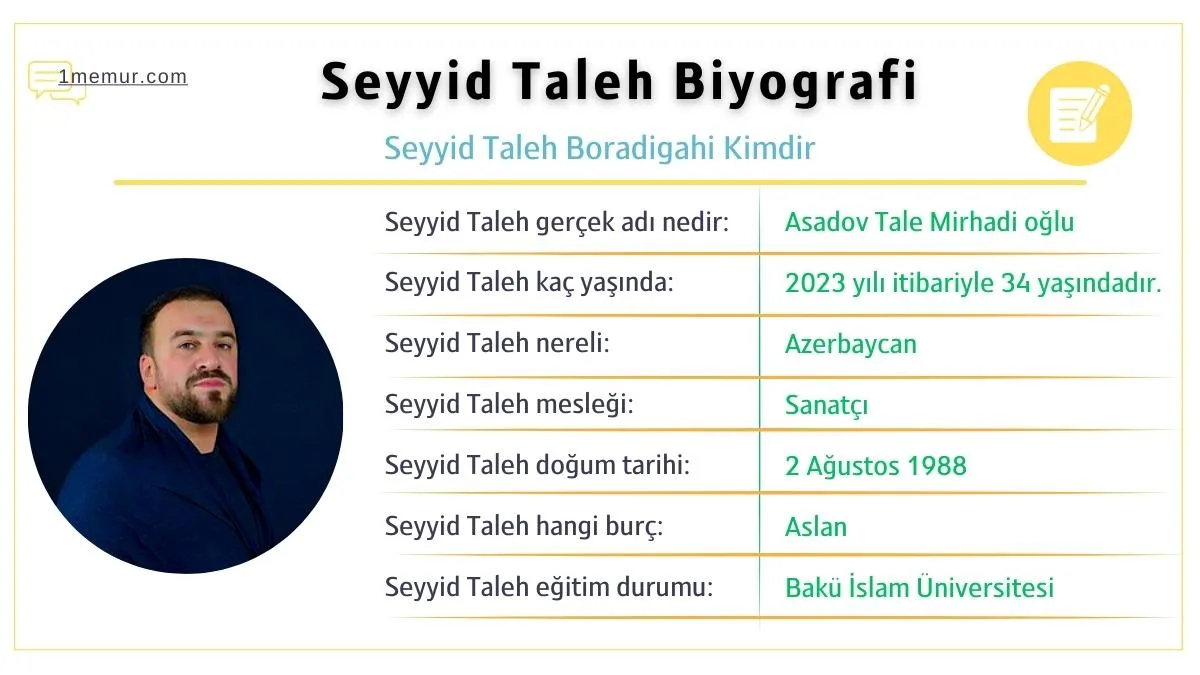 1memur.com

Seyyid Taleh Biyografi

Seyyid Taleh Boradigahi Kimdir

| | |
|---|---|
| Seyyid Taleh gerçek adı nedir: | Asadov Tale Mirhadi oğlu |
| Seyyid Taleh kaç yaşında: | 2023 yılı itibariyle 34 yaşındadır. |
| Seyyid Taleh nereli: | Azerbaycan |
| Seyyid Taleh mesleği: | Sanatçı |
| Seyyid Taleh doğum tarihi: | 2 Ağustos 1988 |
| Seyyid Taleh hangi burç: | Aslan |
| Seyyid Taleh eğitim durumu: | Bakü İslam Üniversitesi |